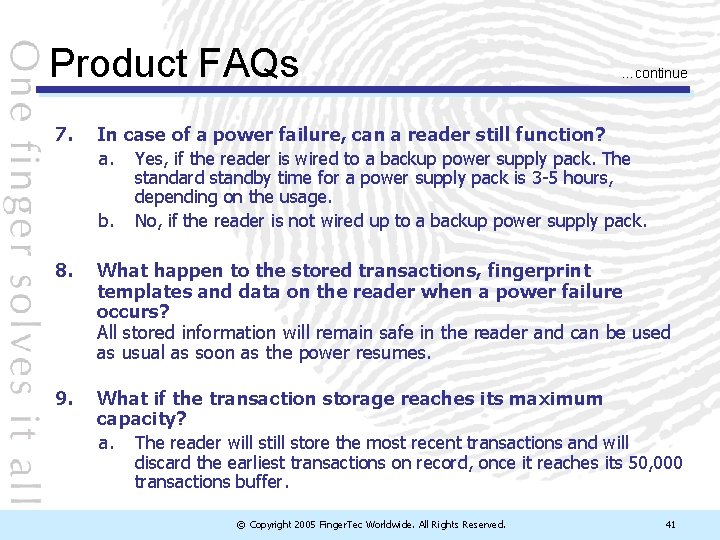 One finger solves it all

Product FAQs

...continue

7. In case of a power failure, can a reader still function?
a. Yes, if the reader is wired to a backup power supply pack. The standard standby time for a power supply pack is 3-5 hours, depending on the usage.
b. No, if the reader is not wired up to a backup power supply pack.

8. What happen to the stored transactions, fingerprint templates and data on the reader when a power failure occurs?
All stored information will remain safe in the reader and can be used as usual as soon as the power resumes.

9. What if the transaction storage reaches its maximum capacity?
a. The reader will still store the most recent transactions and will discard the earliest transactions on record, once it reaches its 50,000 transactions buffer.

© Copyright 2005 FingerTec Worldwide. All Rights Reserved.

41